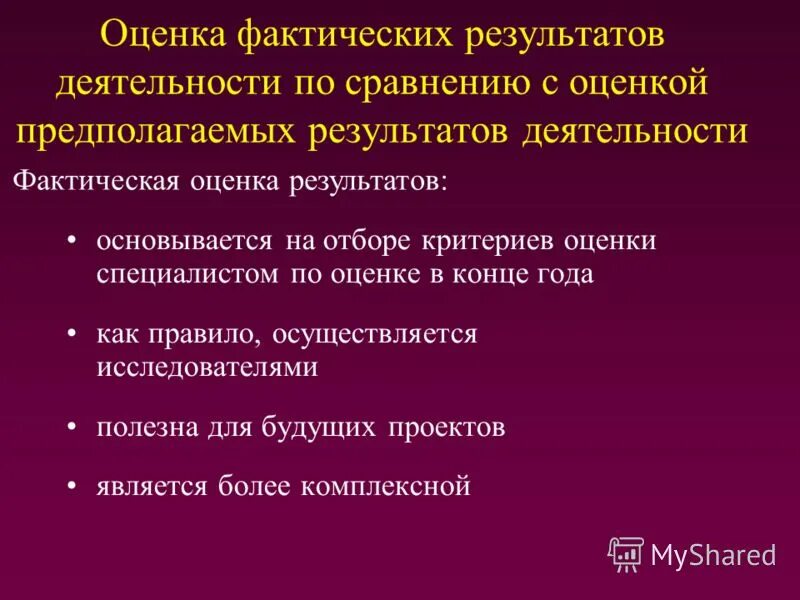 Оценка фактических результатов деятельности по сравнению с оценкой предполагаемых результатов деятельности

Фактическая оценка результатов:

• основывается на отборе критериев оценки специалистом по оценке в конце года

• как правило, осуществляется исследователями

• полезна для будущих проектов

• является более комплексной

MyShared